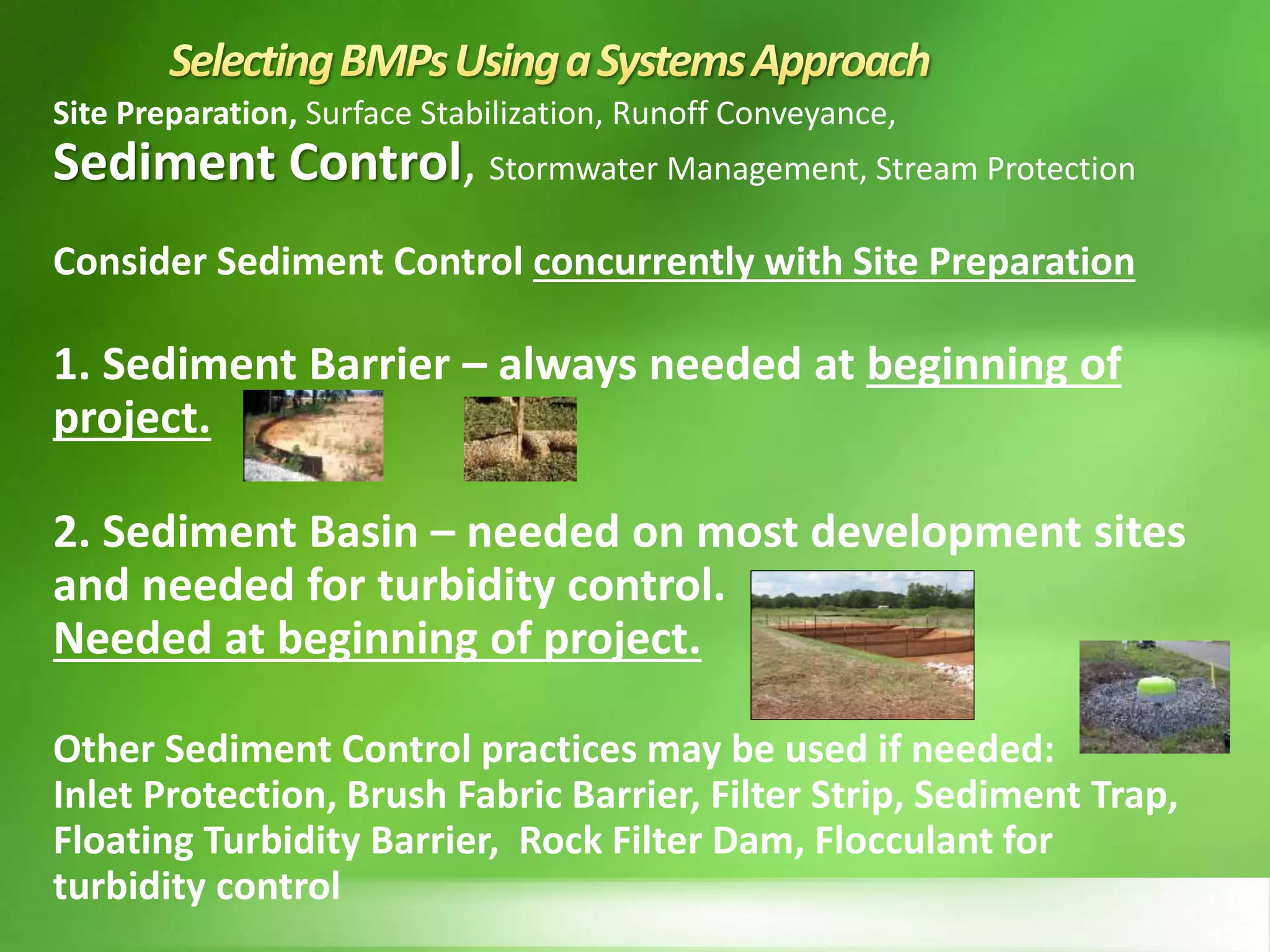 Selecting BMPs Using a Systems Approach

Site Preparation, Surface Stabilization, Runoff Conveyance, Sediment Control, Stormwater Management, Stream Protection

Consider Sediment Control concurrently with Site Preparation

1. Sediment Barrier – always needed at beginning of project.

2. Sediment Basin – needed on most development sites and needed for turbidity control.
Needed at beginning of project.

Other Sediment Control practices may be used if needed:
Inlet Protection, Brush Fabric Barrier, Filter Strip, Sediment Trap, Floating Turbidity Barrier, Rock Filter Dam, Flocculant for turbidity control